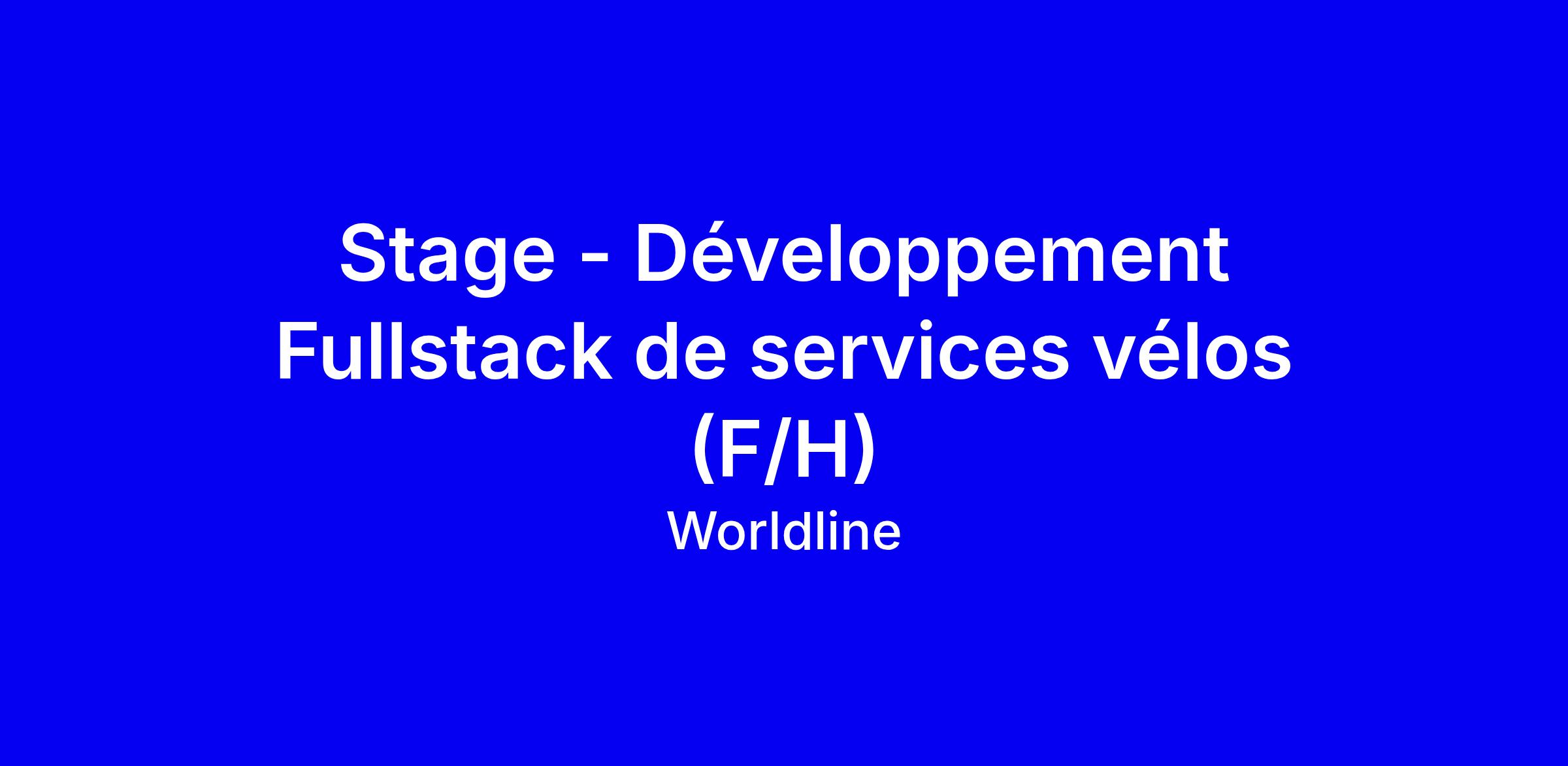 Stage - Développement Fullstack de services vélos (F/H)

Worldline